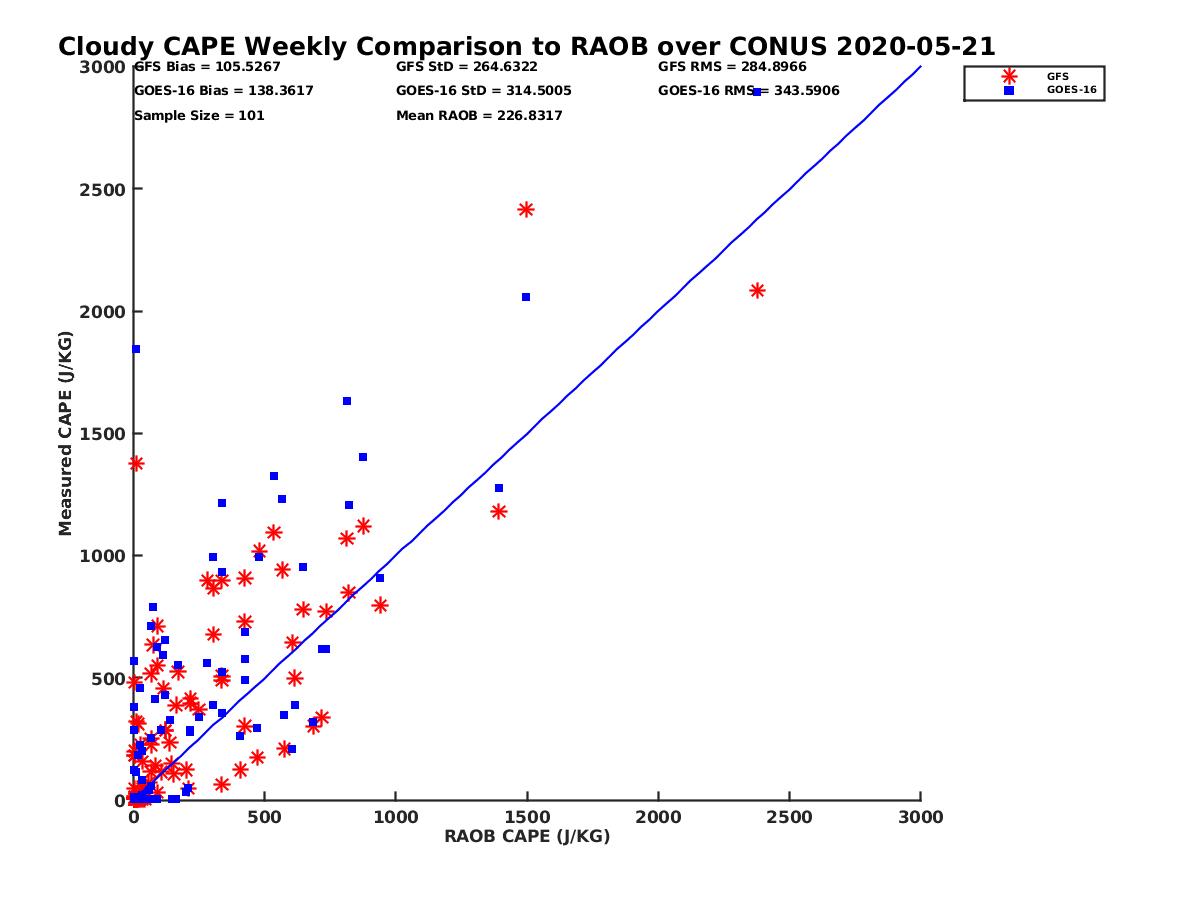 Cloudy CAPE Weekly Comparison to RAOB over CONUS 2020-05-21

GFS Bias = 105.5267
GOES-16 Bias = 138.3617
Sample Size = 101

GFS StD = 264.6322
GOES-16 StD = 314.5005
Mean RAOB = 226.8317

GFS RMS = 284.8966
GOES-16 RMS = 343.5906

GFS
GOES-16

Measured CAPE (J/KG)

3000
2500
2000
1500
1000
500
0

0
500
1000
1500
2000
2500
3000

RAOB CAPE (J/KG)